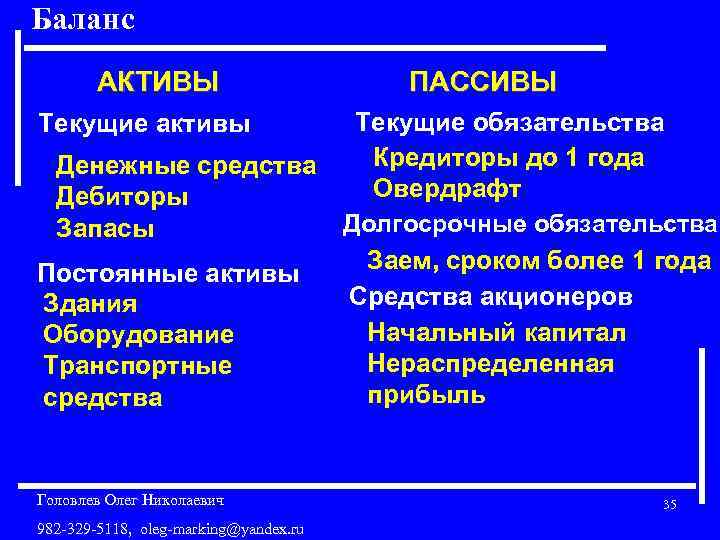 Баланс

АКТИВЫ

Текущие активы

Денежные средства
Дебиторы
Запасы

Постоянные активы
Здания
Оборудование
Транспортные средства

ПАССИВЫ

Текущие обязательства

Кредиторы до 1 года
Овердрафт

Долгосрочные обязательства

Заем, сроком более 1 года

Средства акционеров

Начальный капитал
Нераспределенная прибыль

Головлев Олег Николаевич

982-329-5118, oleg-marking@yandex.ru

35